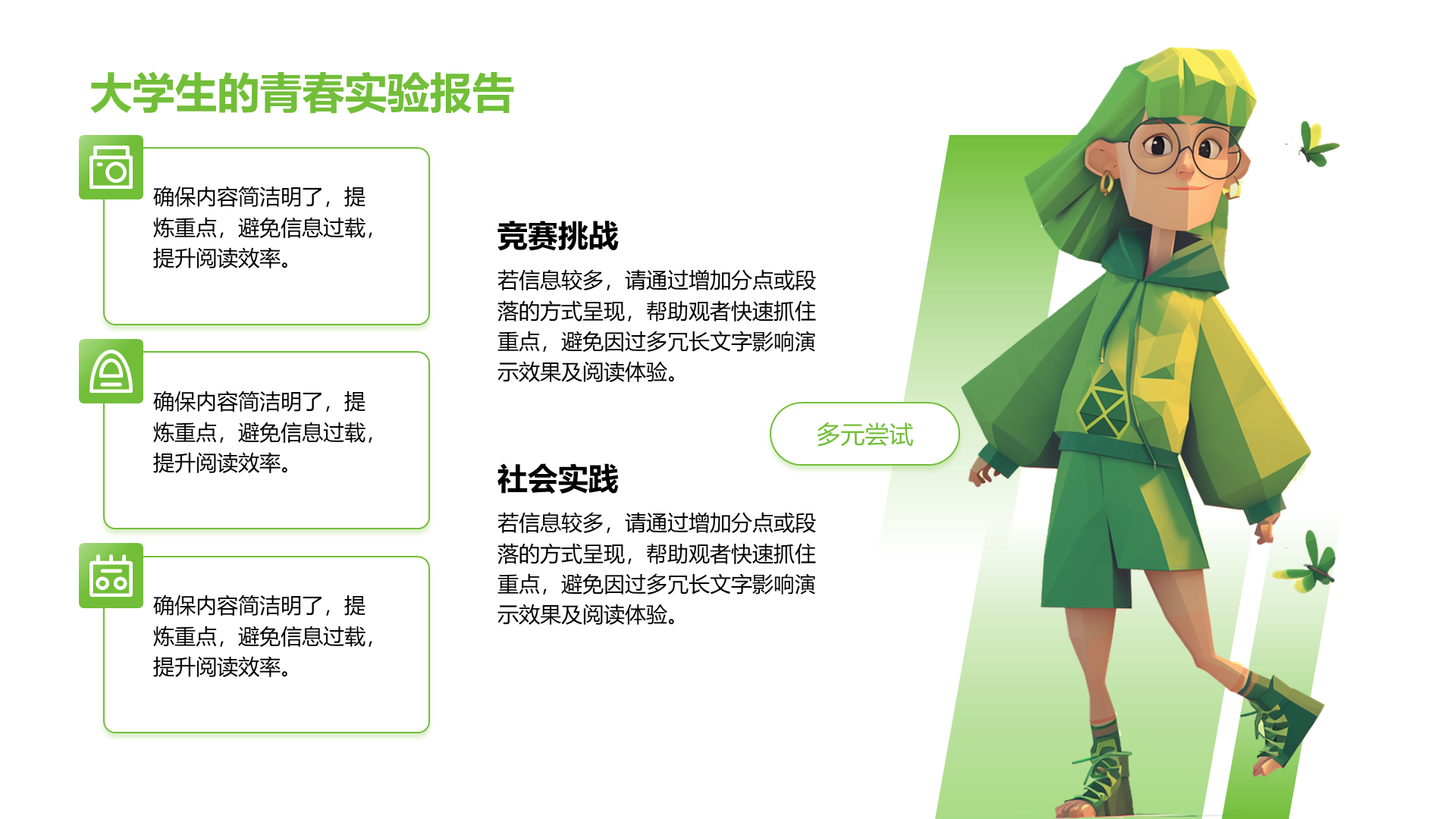 大学生的青春实验报告

确保内容简洁明了，提炼重点，避免信息过载，提升阅读效率。

确保内容简洁明了，提炼重点，避免信息过载，提升阅读效率。

确保内容简洁明了，提炼重点，避免信息过载，提升阅读效率。

竞赛挑战

若信息较多，请通过增加分点或段落的方式呈现，帮助观者快速抓住重点，避免因过多冗长文字影响演示效果及阅读体验。

多元尝试

社会实践

若信息较多，请通过增加分点或段落的方式呈现，帮助观者快速抓住重点，避免因过多冗长文字影响演示效果及阅读体验。